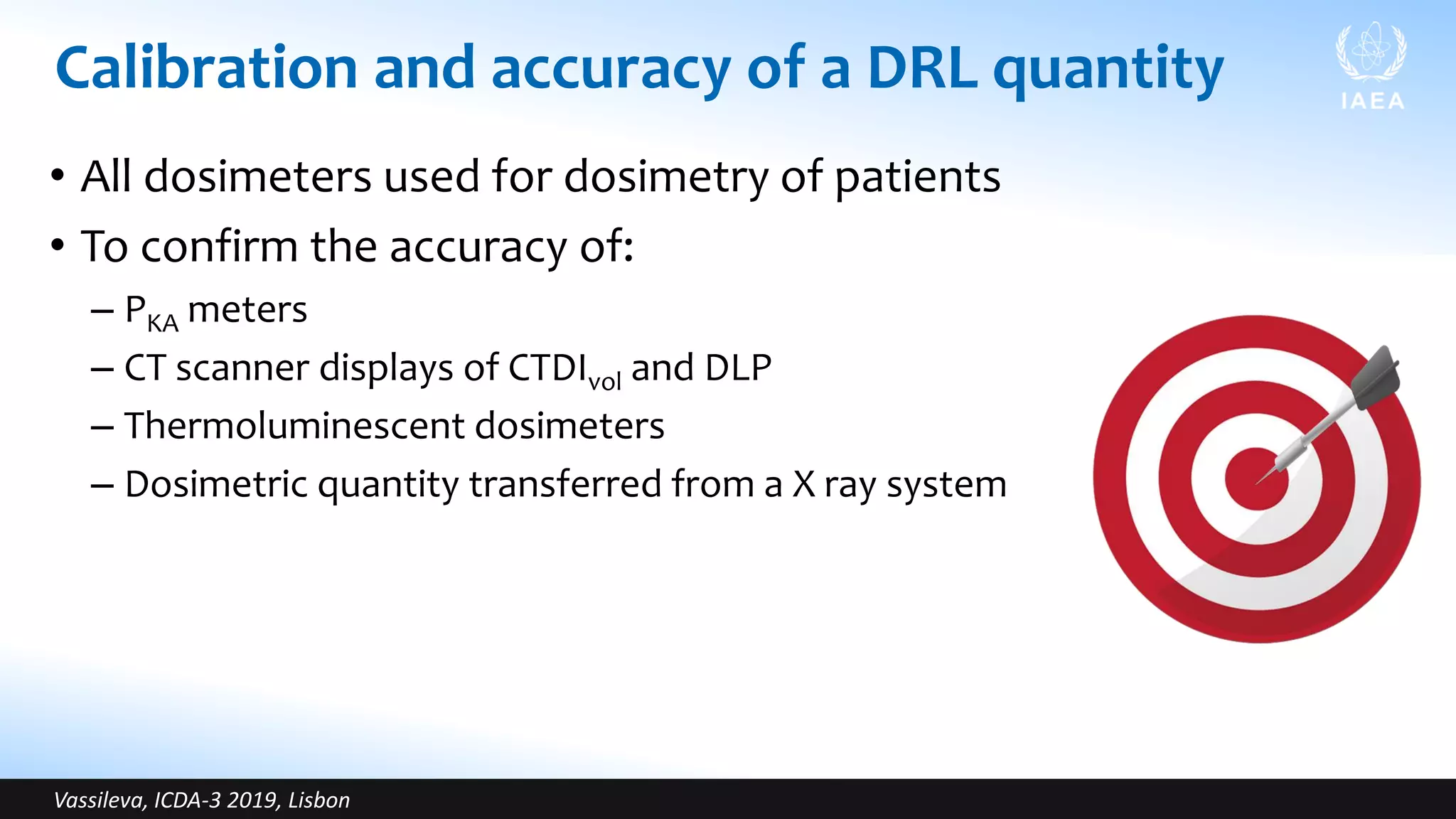 Calibration and accuracy of a DRL quantity

IAEA

• All dosimeters used for dosimetry of patients
• To confirm the accuracy of:
– $P_{KA}$ meters
– CT scanner displays of $CTDI_{vol}$ and DLP
– Thermoluminescent dosimeters
– Dosimetric quantity transferred from a X ray system

Vassileva, ICDA-3 2019, Lisbon